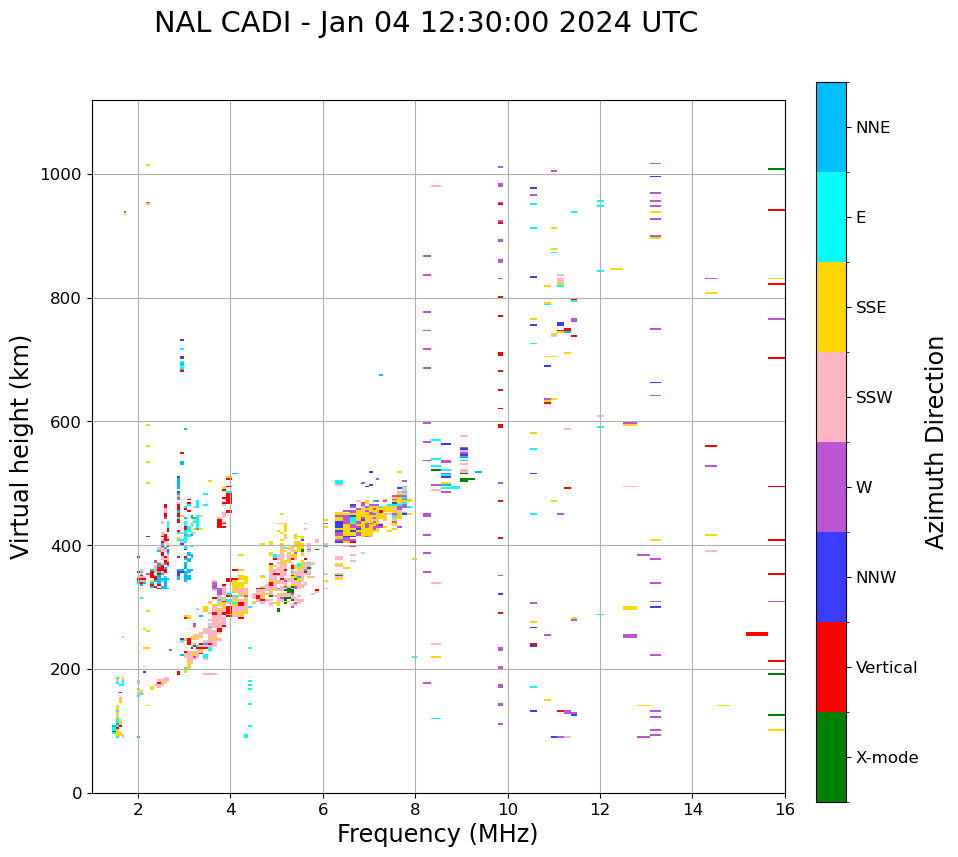 NAL CADI - Jan 04 12:30:00 2024 UTC

Virtual height (km)

1000
800
600
400
200
0

2
4
6
8
10
12
14
16

Frequency (MHz)

NNE
E
SSE
SSW
W
NNW
Vertical
X-mode

Azimuth Direction